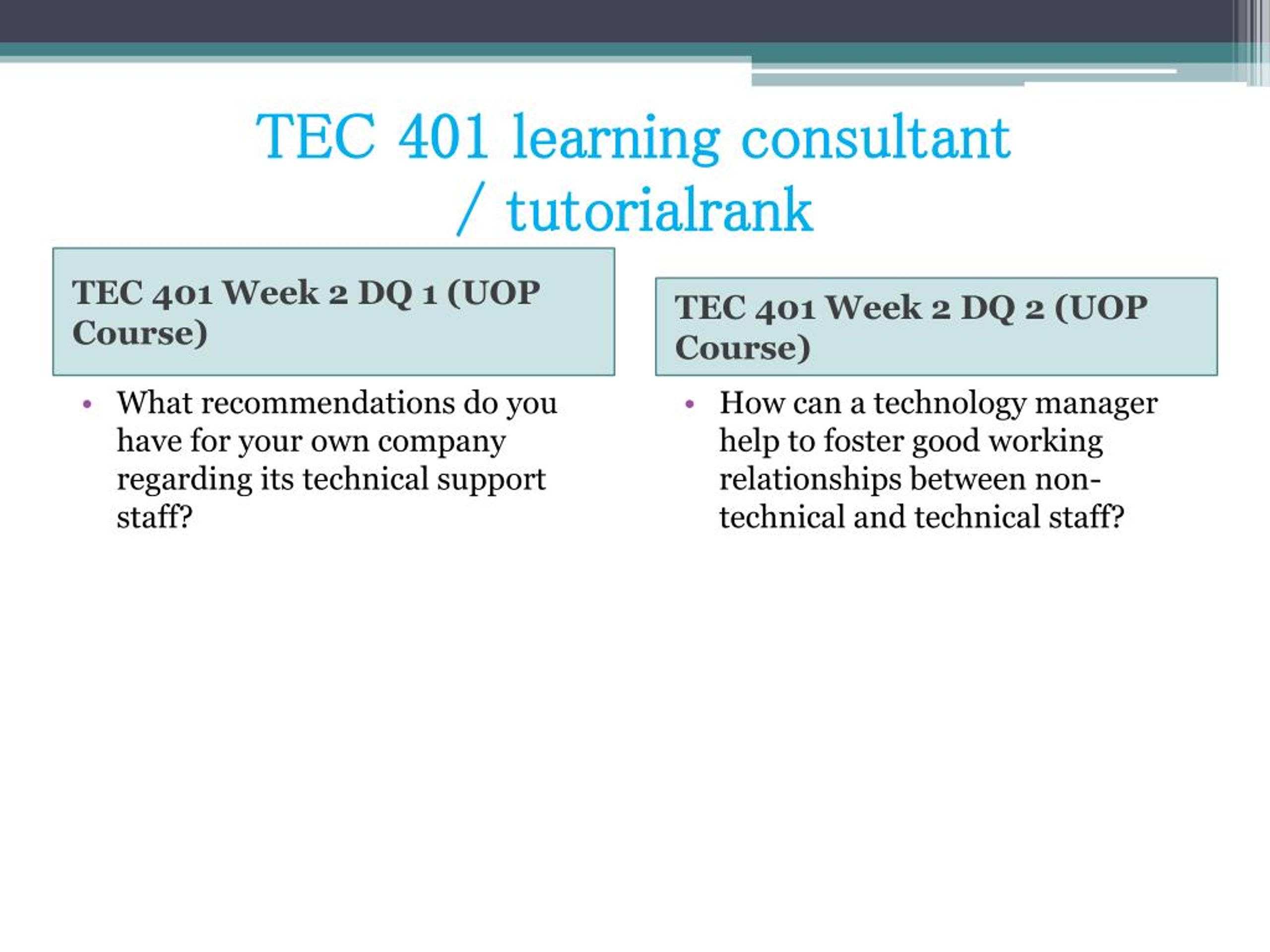 TEC 401 learning consultant / tutorialrank

TEC 401 Week 2 DQ 1 (UOP Course)

• What recommendations do you have for your own company regarding its technical support staff?

TEC 401 Week 2 DQ 2 (UOP Course)

• How can a technology manager help to foster good working relationships between non-technical and technical staff?